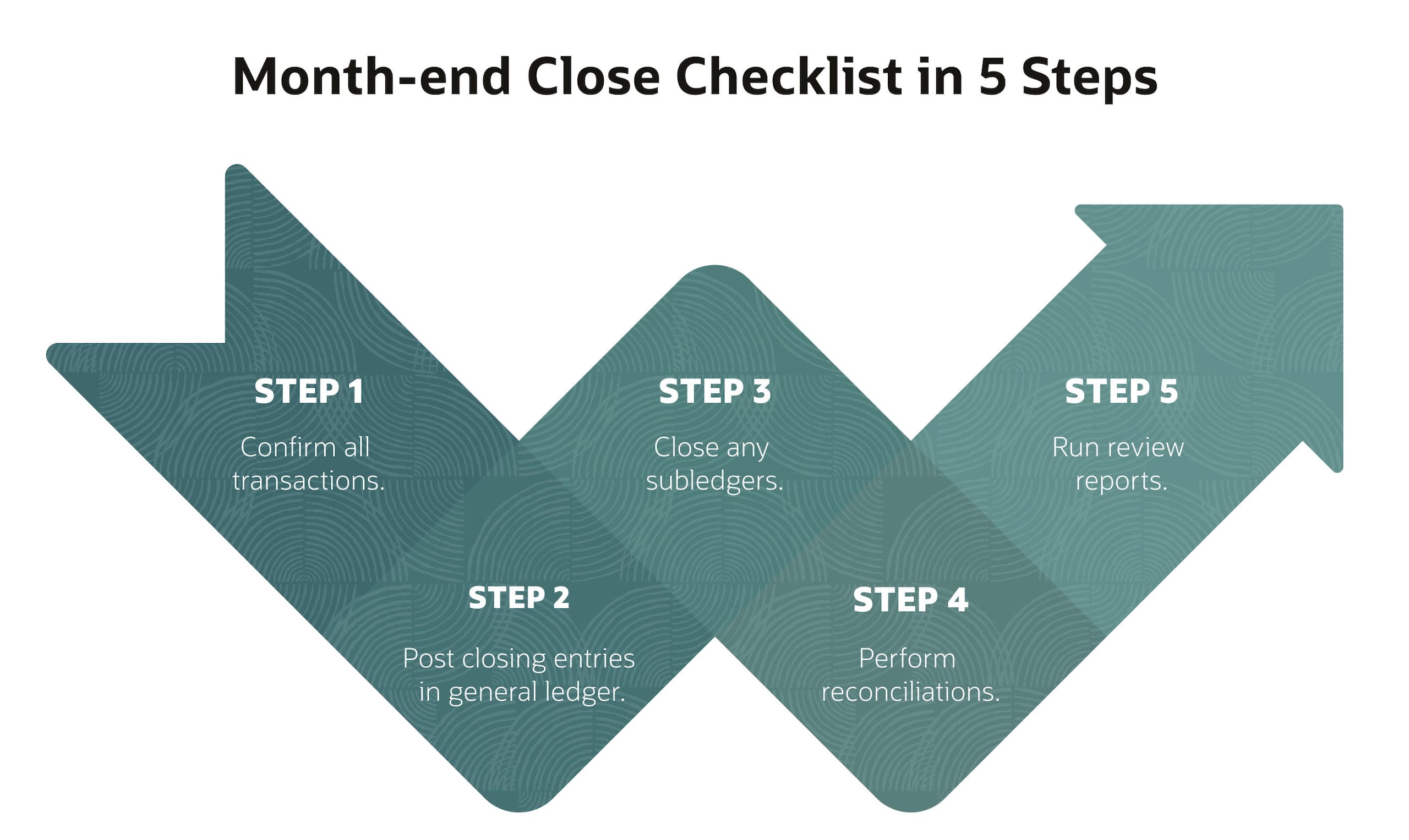 Month-end Close Checklist in 5 Steps

STEP 1

Confirm all transactions.

STEP 2

Post closing entries in general ledger.

STEP 3

Close any subledgers.

STEP 4

Perform reconciliations.

STEP 5

Run review reports.